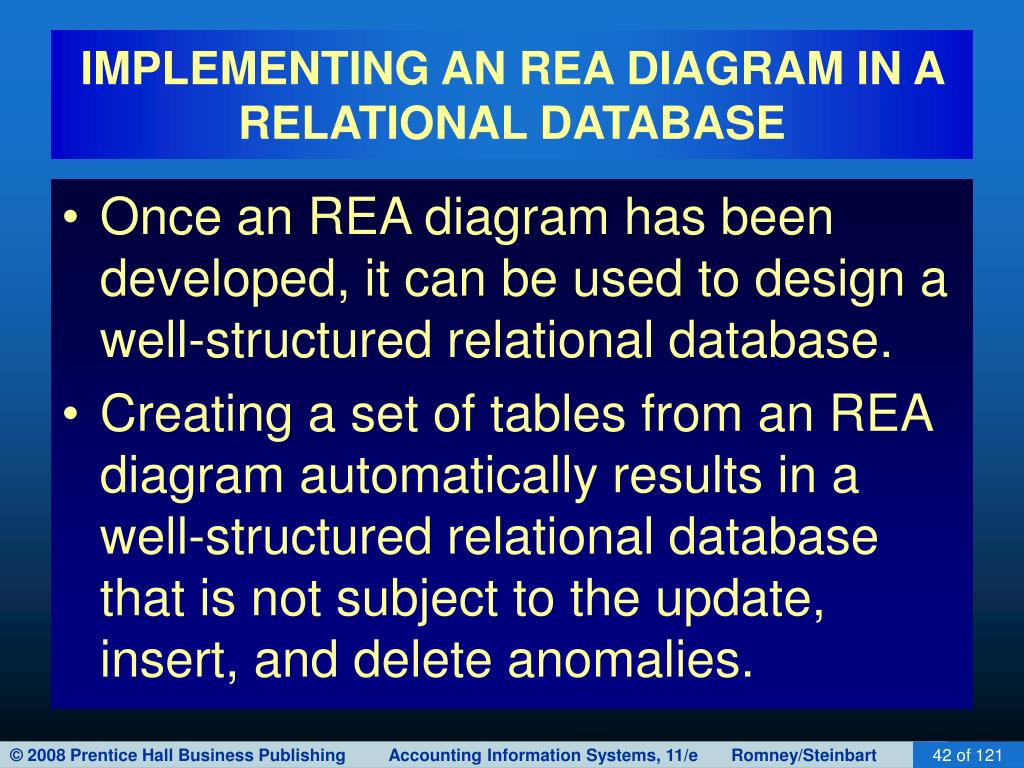 IMPLEMENTING AN REA DIAGRAM IN A RELATIONAL DATABASE

• Once an REA diagram has been developed, it can be used to design a well-structured relational database.
• Creating a set of tables from an REA diagram automatically results in a well-structured relational database that is not subject to the update, insert, and delete anomalies.

© 2008 Prentice Hall Business Publishing Accounting Information Systems, 11/e Romney/Steinbart 42 of 121